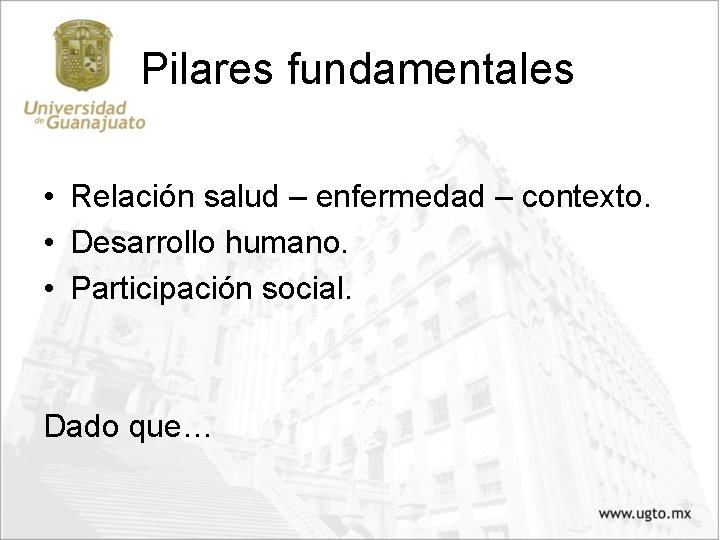 Universidad de Guanajuato

Pilares fundamentales

• Relación salud – enfermedad – contexto.
• Desarrollo humano.
• Participación social.

Dado que…

www.ugto.mx